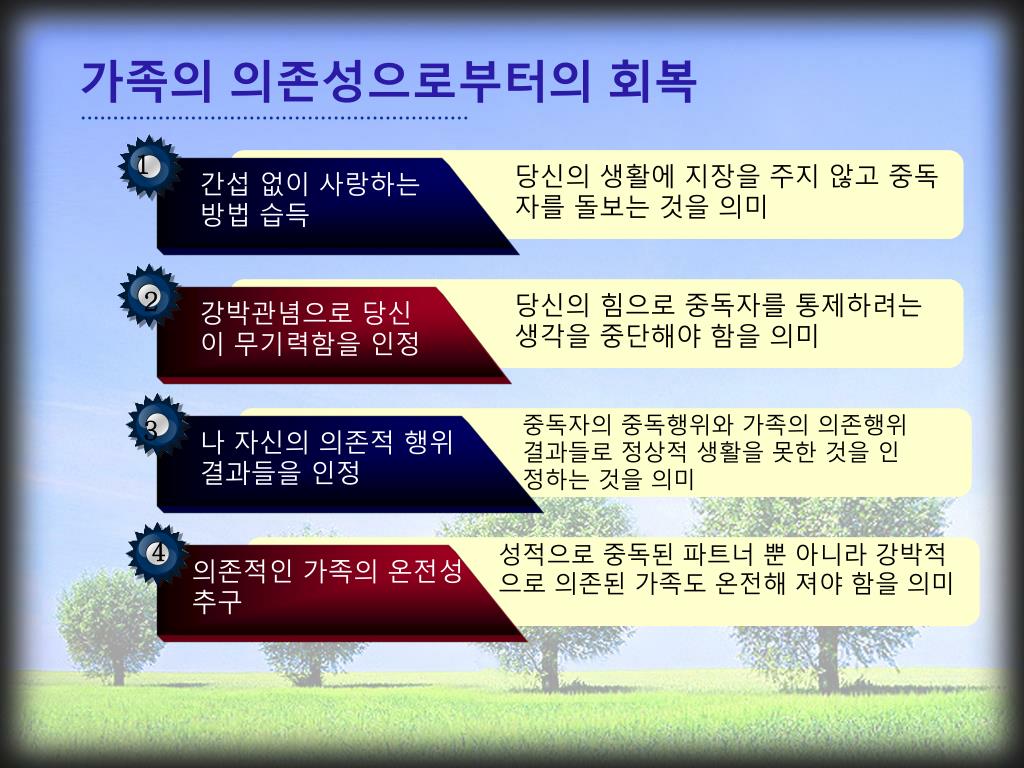 가족의 의존성으로부터의 회복

1
간섭 없이 사랑하는 방법 습득
당신의 생활에 지장을 주지 않고 중독자를 돌보는 것을 의미

2
강박관념으로 당신이 무기력함을 인정
당신의 힘으로 중독자를 통제하려는 생각을 중단해야 함을 의미

3
나 자신의 의존적 행위 결과들을 인정
중독자의 중독행위와 가족의 의존행위 결과들로 정상적 생활을 못한 것을 인정하는 것을 의미

4
의존적인 가족의 온전성 추구
성적으로 중독된 파트너 뿐 아니라 강박적으로 의존된 가족도 온전해 져야 함을 의미